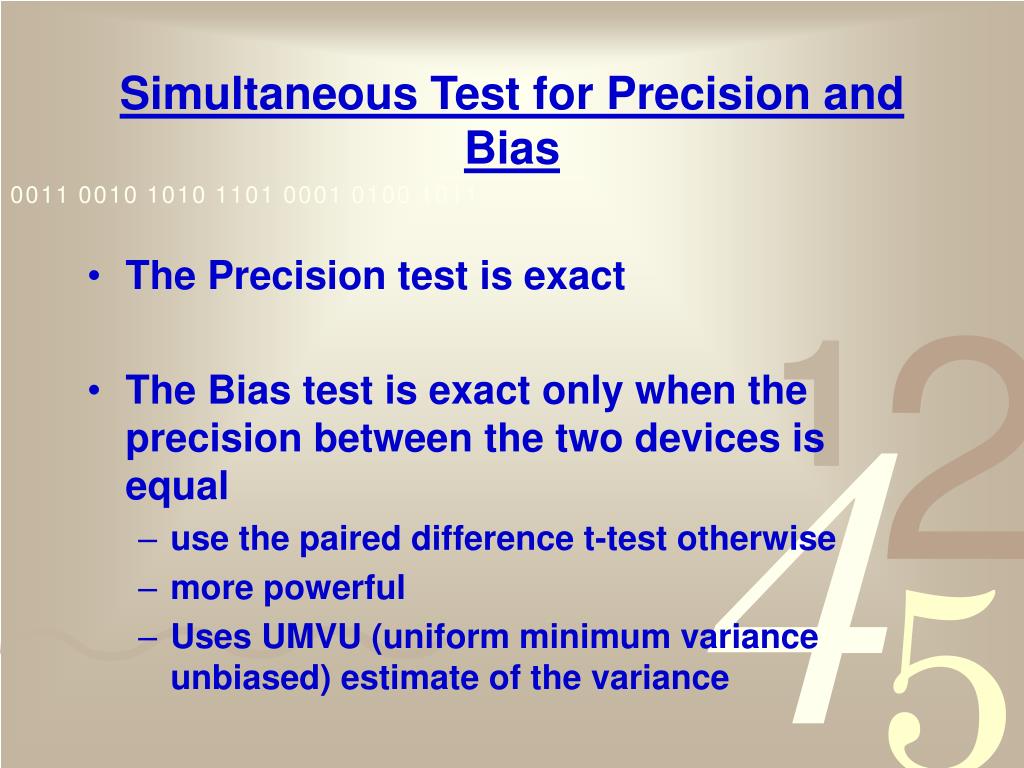 Simultaneous Test for Precision and Bias

0011 0010 1010 1101 0001 0100 1011

• The Precision test is exact

• The Bias test is exact only when the precision between the two devices is equal
– use the paired difference t-test otherwise
– more powerful
– Uses UMVU (uniform minimum variance unbiased) estimate of the variance

1
2
4
5